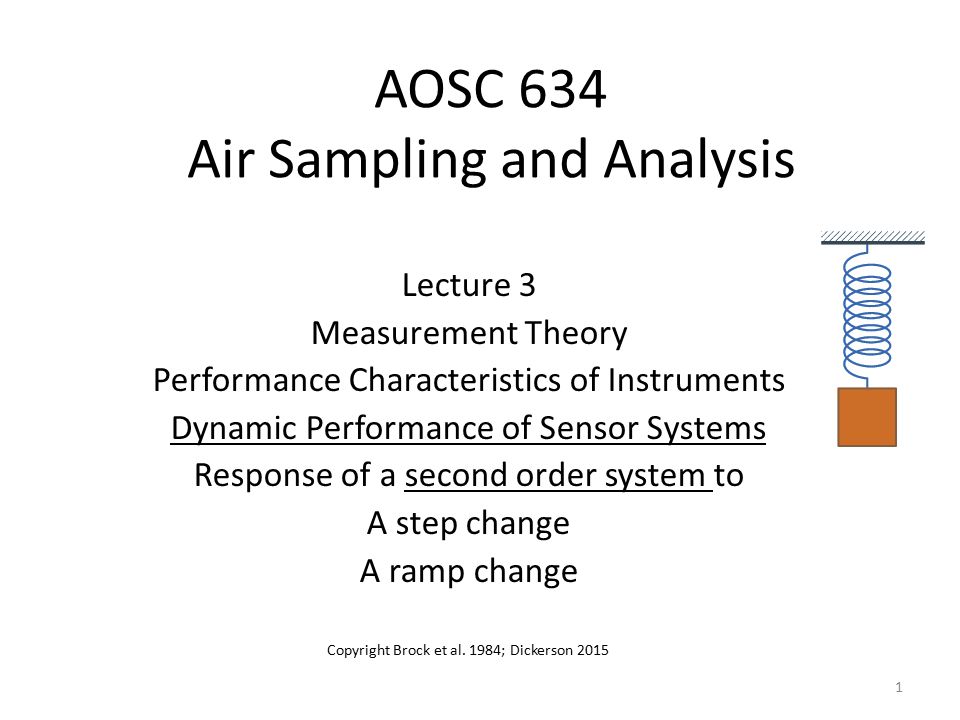 AOSC 634
Air Sampling and Analysis

Lecture 3
Measurement Theory
Performance Characteristics of Instruments
Dynamic Performance of Sensor Systems
Response of a second order system to
A step change
A ramp change

Copyright Brock et al. 1984; Dickerson 2015

1